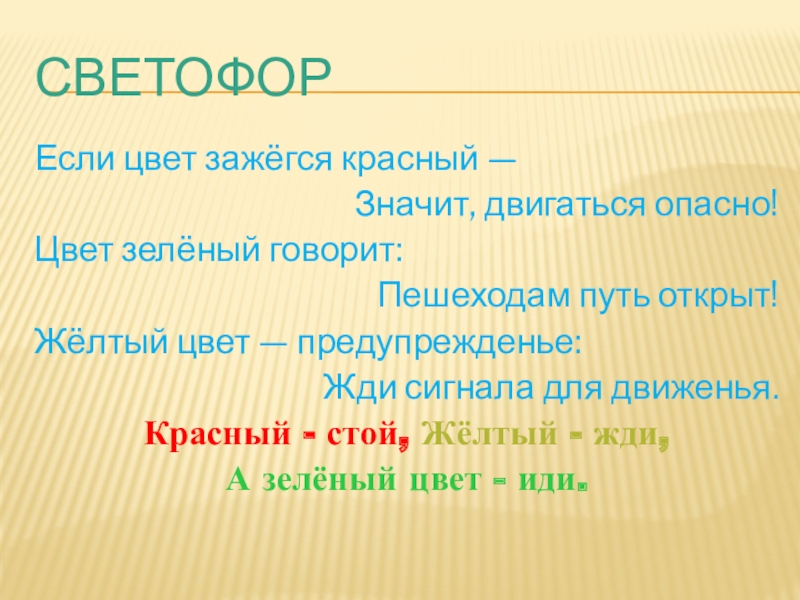 СВЕТОФОР

Если цвет зажёгся красный —
Значит, двигаться опасно!
Цвет зелёный говорит:
Пешеходам путь открыт!
Жёлтый цвет — предупрежденье:
Жди сигнала для движенья.

Красный - стой, Жёлтый - жди,
А зелёный цвет - иди.